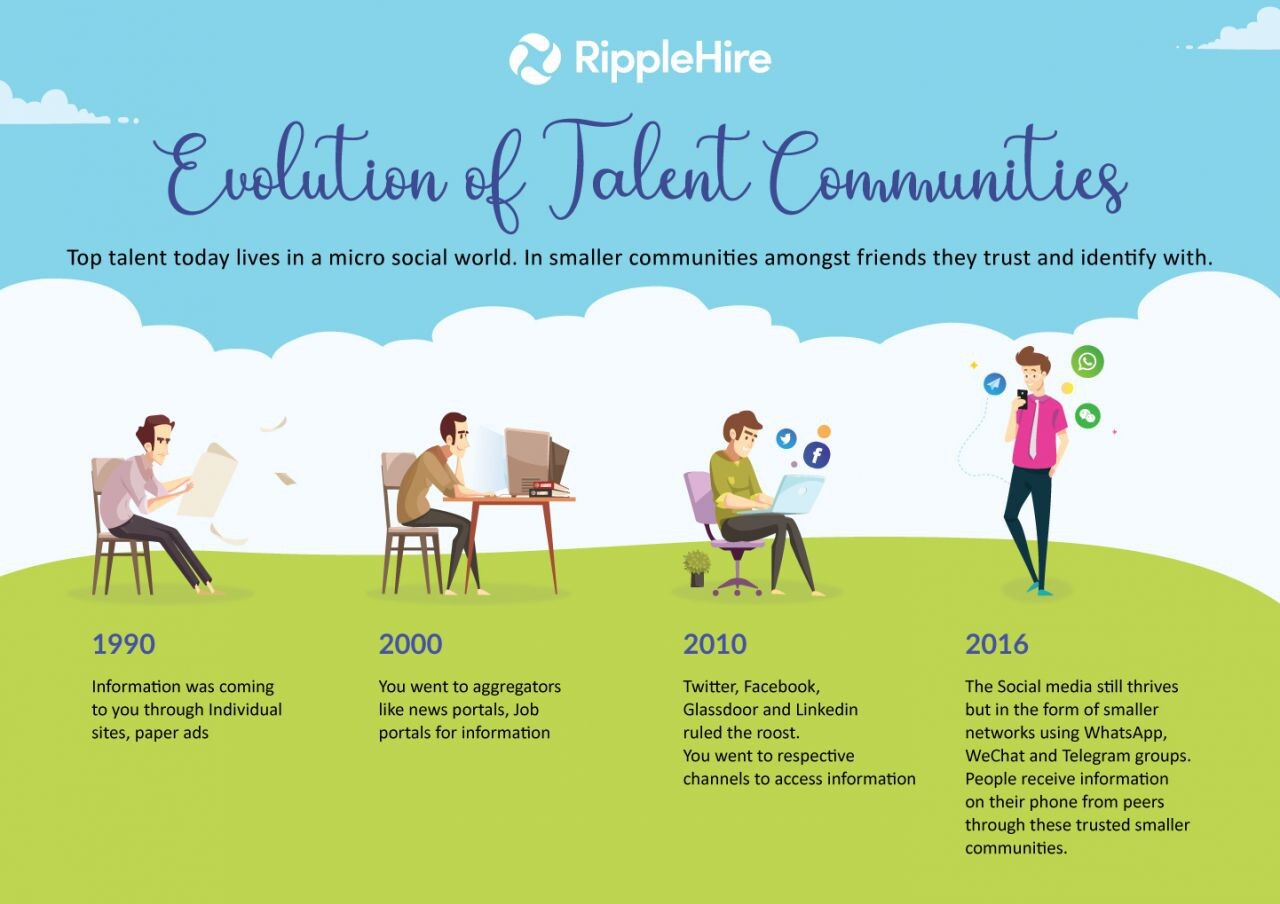 RippleHire

Evolution of Talent Communities

Top talent today lives in a micro social world. In smaller communities amongst friends they trust and identify with.

1990

Information was coming to you through Individual sites, paper ads

2000

You went to aggregators like news portals, Job portals for information

2010

Twitter, Facebook, Glassdoor and Linkedin ruled the roost. You went to respective channels to access information

2016

The Social media still thrives but in the form of smaller networks using WhatsApp, WeChat and Telegram groups. People receive information on their phone from peers through these trusted smaller communities.